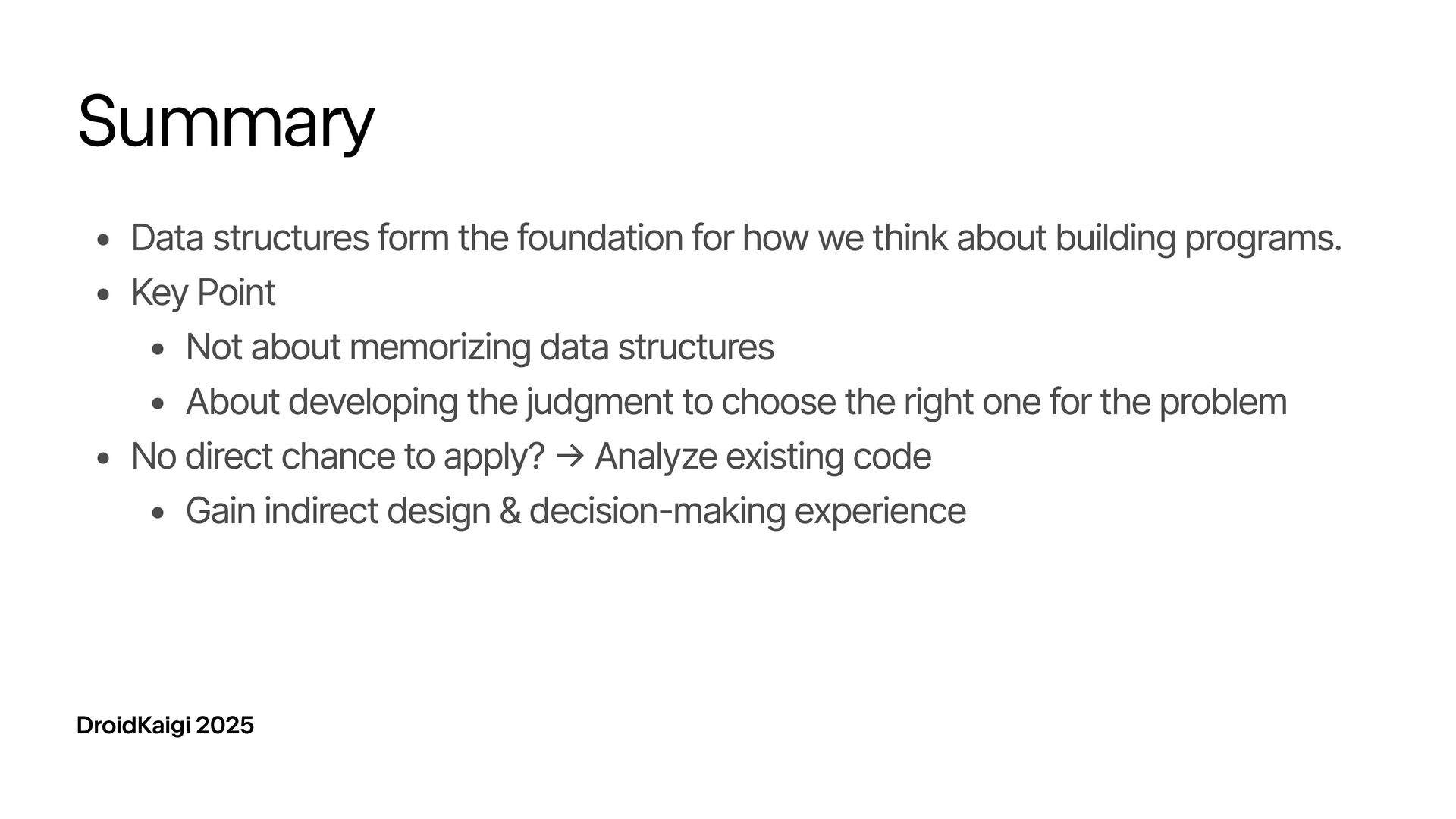 Summary

- Data structures form the foundation for how we think about building programs.
- Key Point
  - Not about memorizing data structures
  - About developing the judgment to choose the right one for the problem
- No direct chance to apply? → Analyze existing code
  - Gain indirect design & decision-making experience

DroidKaigi 2025